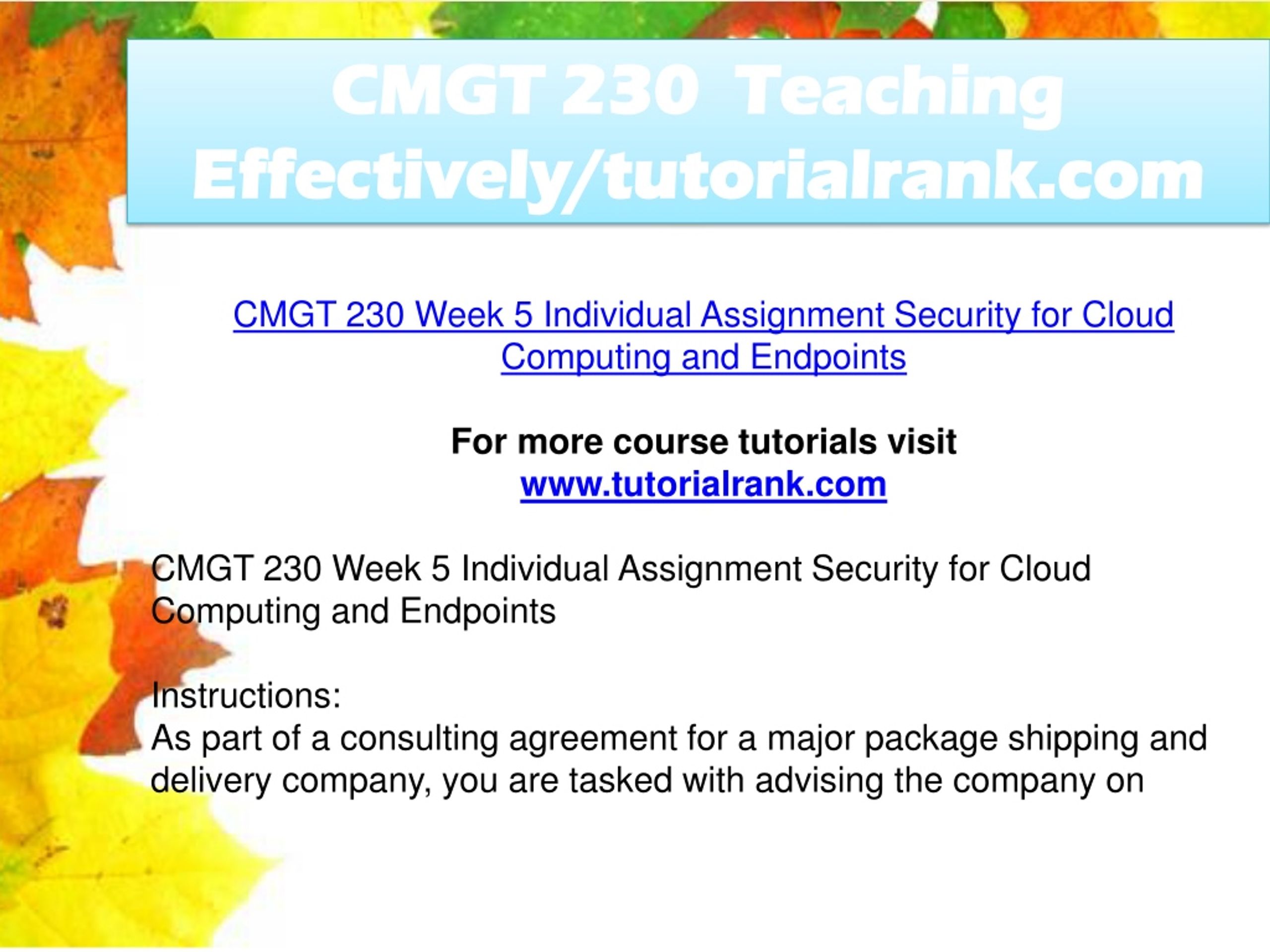 CMGT 230 Teaching Effectively/tutorialrank.com

CMGT 230 Week 5 Individual Assignment Security for Cloud Computing and Endpoints

For more course tutorials visit
www.tutorialrank.com

CMGT 230 Week 5 Individual Assignment Security for Cloud Computing and Endpoints

Instructions:
As part of a consulting agreement for a major package shipping and delivery company, you are tasked with advising the company on